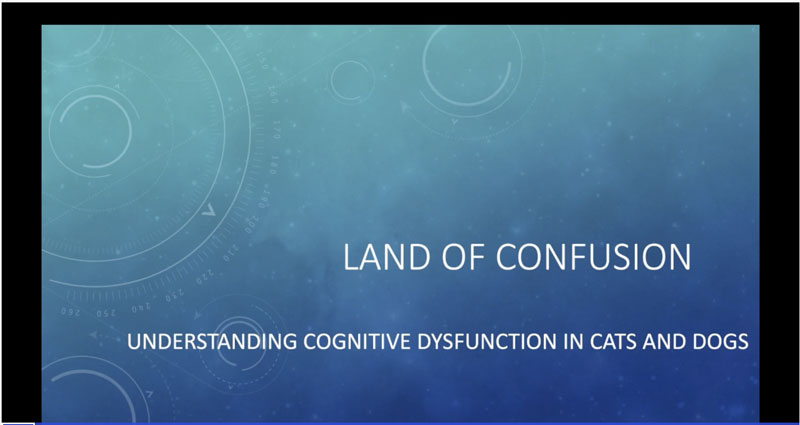 LAND OF CONFUSION

UNDERSTANDING COGNITIVE DYSFUNCTION IN CATS AND DOGS